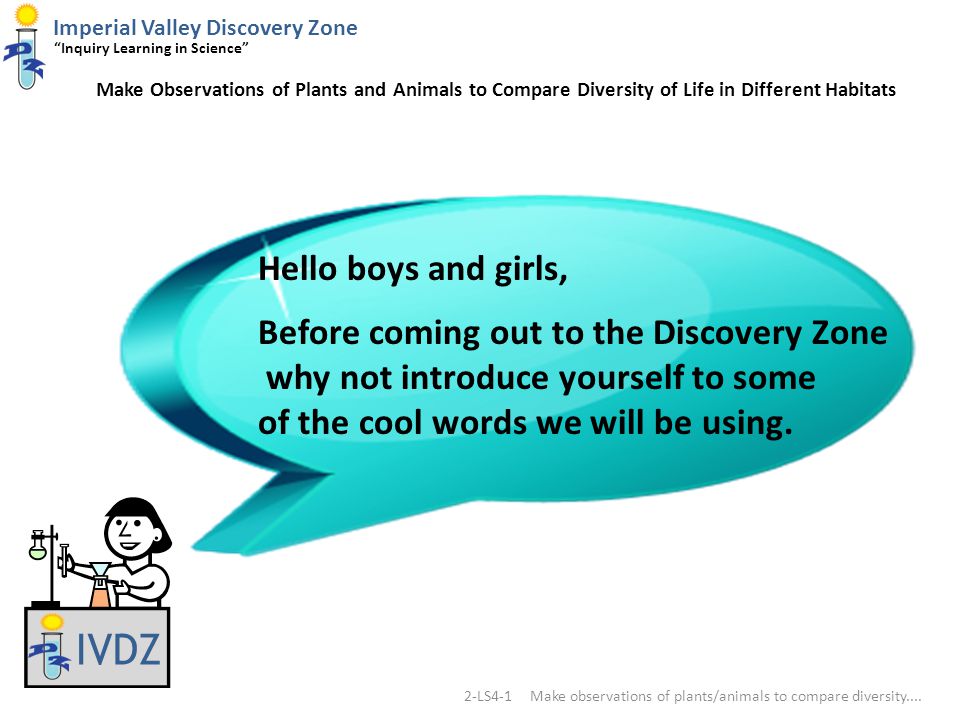 Imperial Valley Discovery Zone
"Inquiry Learning in Science"

Make Observations of Plants and Animals to Compare Diversity of Life in Different Habitats

Hello boys and girls,

Before coming out to the Discovery Zone why not introduce yourself to some of the cool words we will be using.

IVDZ

2-LS4-1 Make observations of plants/animals to compare diversity....